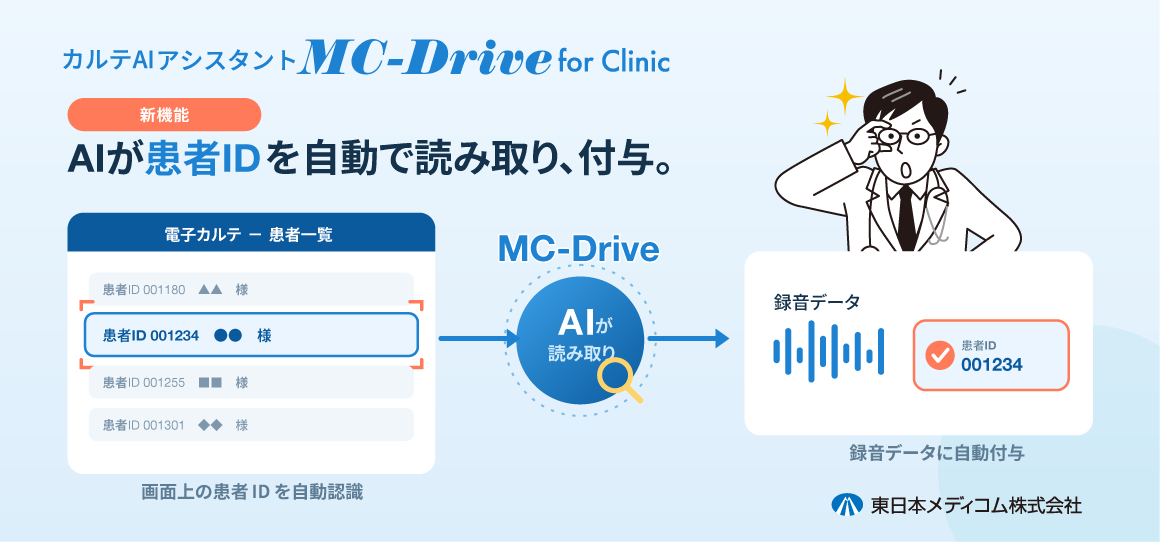 カルテAIアシスタント MC-Drive for Clinic

新機能

AIが患者IDを自動で読み取り、付与。

電子カルテ ー 患者一覧

患者ID 001180 ▲▲ 様

患者ID 001234 ●● 様

患者ID 001255 ■■ 様

患者ID 001301 ◆◆ 様

画面上の患者 ID を自動認識

MC-Drive

AIが読み取り

録音データ

患者ID 001234

録音データに自動付与

東日本メディコム株式会社